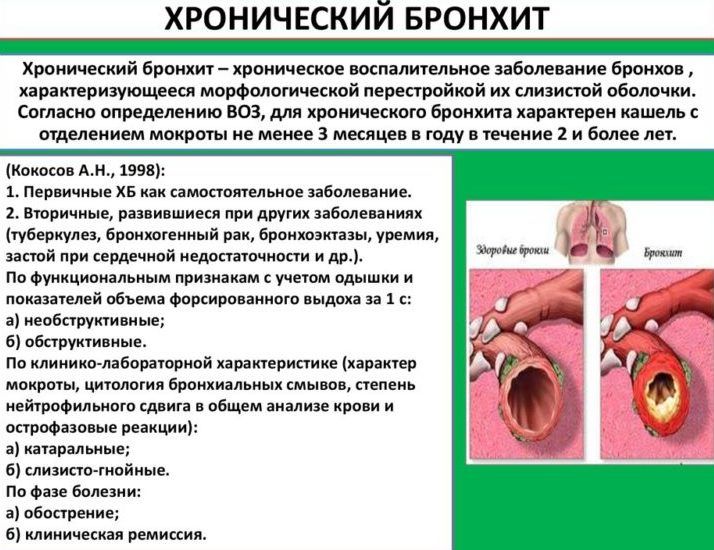 ХРОНИЧЕСКИЙ БРОНХИТ

Хронический бронхит – хроническое воспалительное заболевание бронхов , характеризующееся морфологической перестройкой их слизистой оболочки. Согласно определению ВОЗ, для хронического бронхита характерен кашель с отделением мокроты не менее 3 месяцев в году в течение 2 и более лет.

(Кокосов А.Н., 1998):
1. Первичные ХБ как самостоятельное заболевание.
2. Вторичные, развившиеся при других заболеваниях (туберкулез, бронхогенный рак, бронхоэктазы, уремия, застой при сердечной недостаточности и др.).
По функциональным признакам с учетом одышки и показателей объема форсированного выдоха за 1 с:
а) необструктивные;
б) обструктивные.
По клинико-лабораторной характеристике (характер мокроты, цитология бронхиальных смывов, степень нейтрофильного сдвига в общем анализе крови и острофазовые реакции):
а) катаральные;
б) слизисто-гнойные.
По фазе болезни:
а) обострение;
б) клиническая ремиссия.

Здоровые бронхи

Бронхит